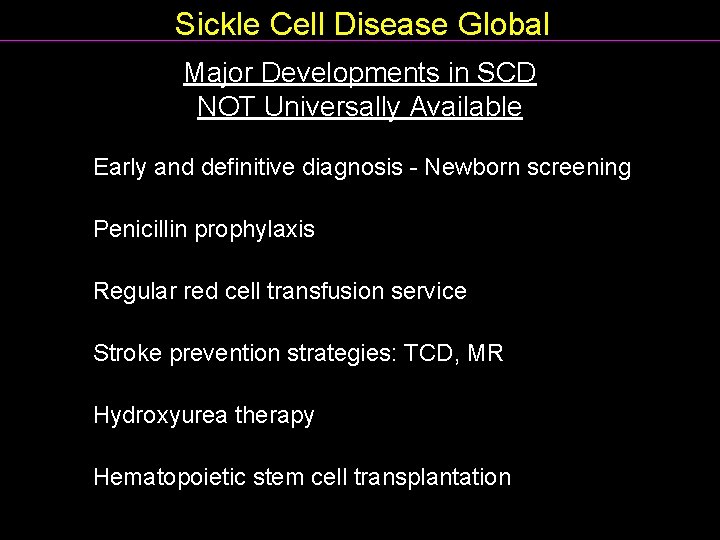 Sickle Cell Disease Global

Major Developments in SCD
NOT Universally Available

Early and definitive diagnosis - Newborn screening

Penicillin prophylaxis

Regular red cell transfusion service

Stroke prevention strategies: TCD, MR

Hydroxyurea therapy

Hematopoietic stem cell transplantation